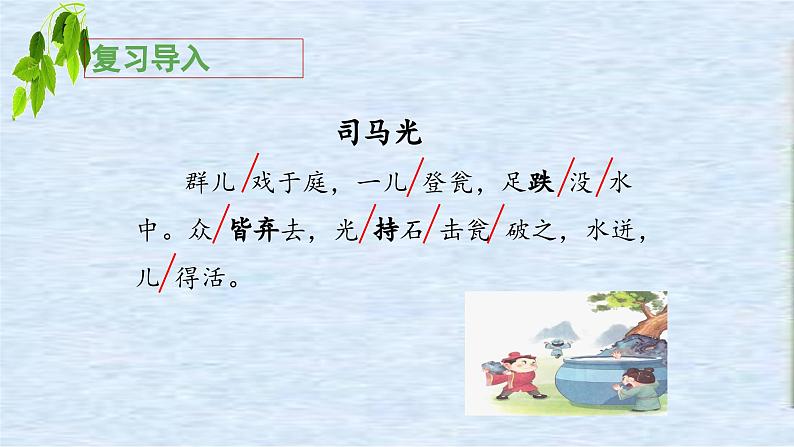 复习导入

司马光

群儿/戏于庭，一儿/登瓮，足跌/没/水中。众/皆弃去，光/持石/击瓮/破之，水迸，儿/得活。